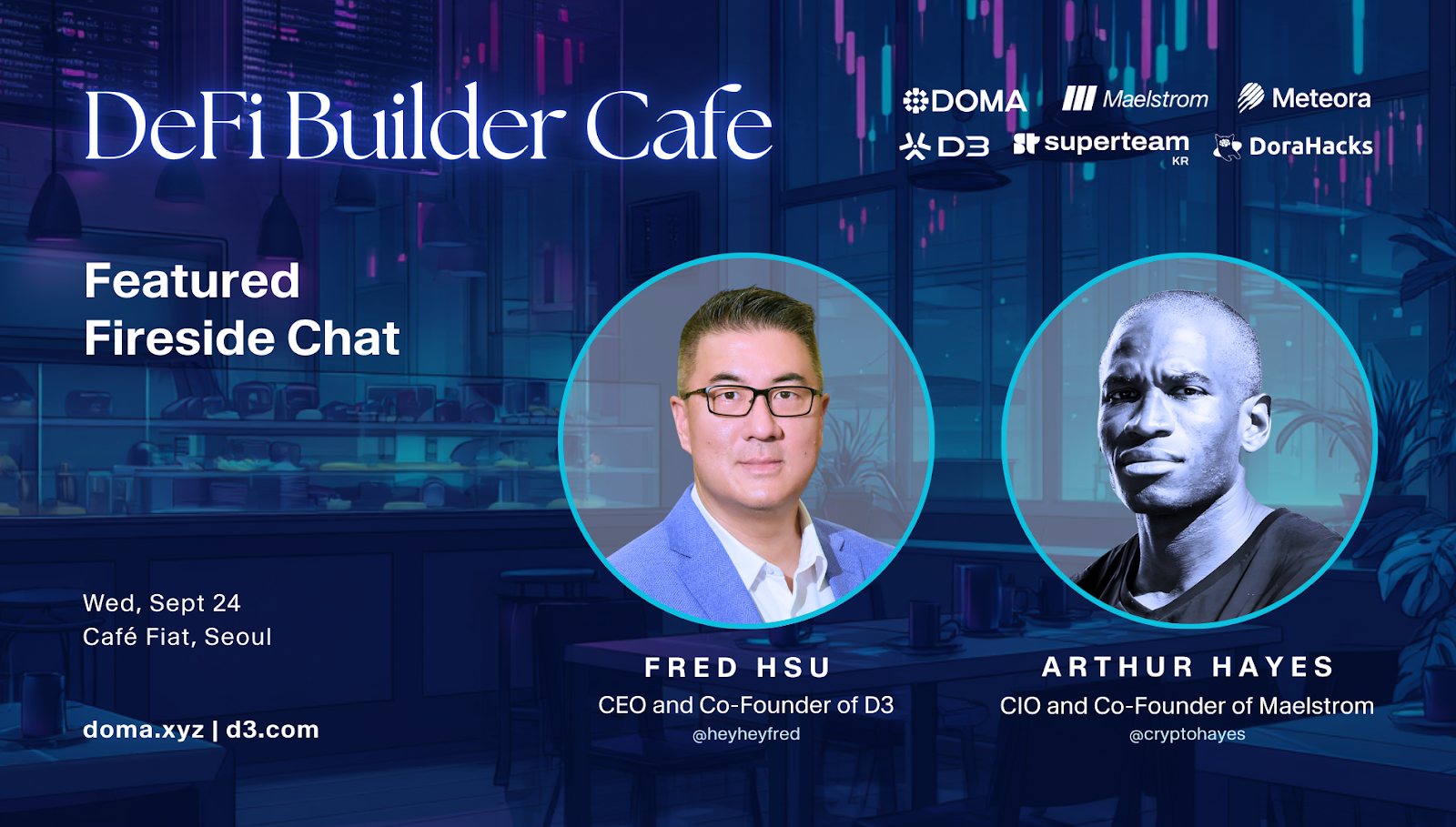 DeFi Builder Cafe

DOMA Maelstrom Meteora
D3 superteam KR DoraHacks

Featured Fireside Chat

Wed, Sept 24
Café Fiat, Seoul

doma.xyz | d3.com

FRED HSU
CEO and Co-Founder of D3
@heyheyfred

ARTHUR HAYES
CIO and Co-Founder of Maelstrom
@cryptohayes